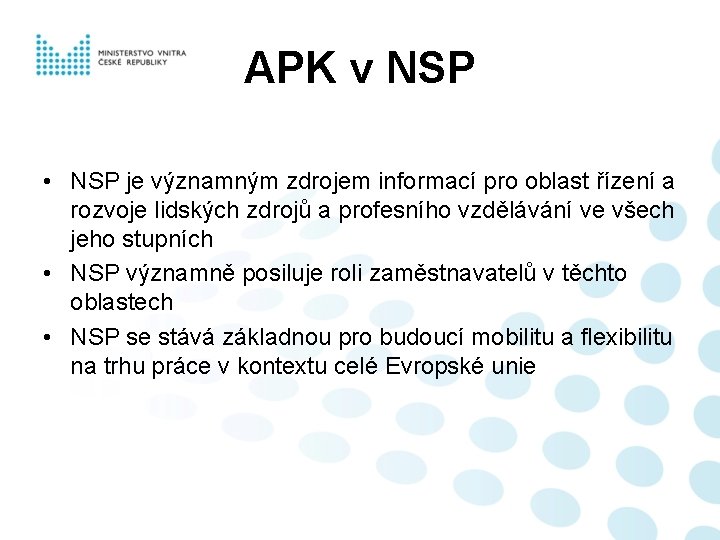 MINISTERSTVO VNITRA
ČESKÉ REPUBLIKY

APK v NSP

• NSP je významným zdrojem informací pro oblast řízení a rozvoje lidských zdrojů a profesního vzdělávání ve všech jeho stupních
• NSP významně posiluje roli zaměstnavatelů v těchto oblastech
• NSP se stává základnou pro budoucí mobilitu a flexibilitu na trhu práce v kontextu celé Evropské unie